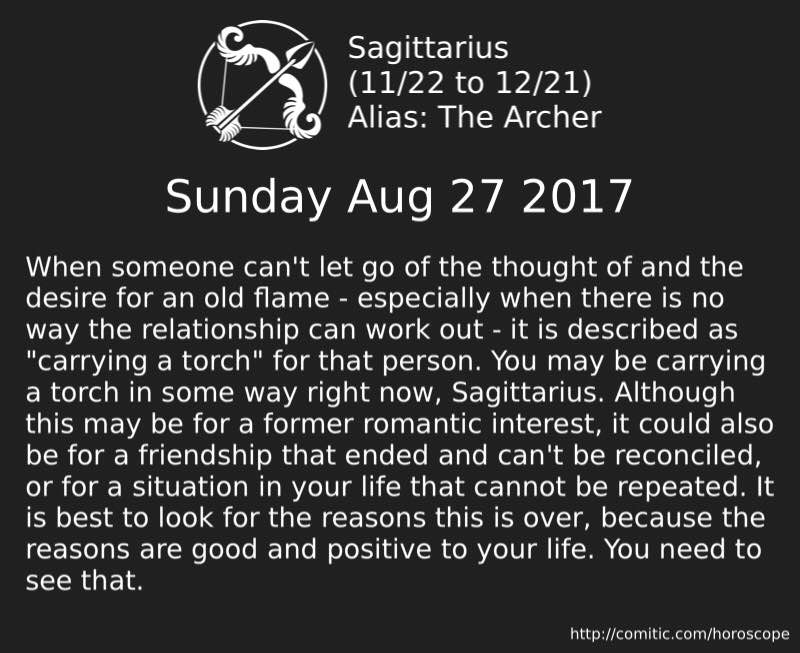 Sagittarius
(11/22 to 12/21)
Alias: The Archer

Sunday Aug 27 2017

When someone can't let go of the thought of and the desire for an old flame - especially when there is no way the relationship can work out - it is described as "carrying a torch" for that person. You may be carrying a torch in some way right now, Sagittarius. Although this may be for a former romantic interest, it could also be for a friendship that ended and can't be reconciled, or for a situation in your life that cannot be repeated. It is best to look for the reasons this is over, because the reasons are good and positive to your life. You need to see that.

http://comitic.com/horoscope